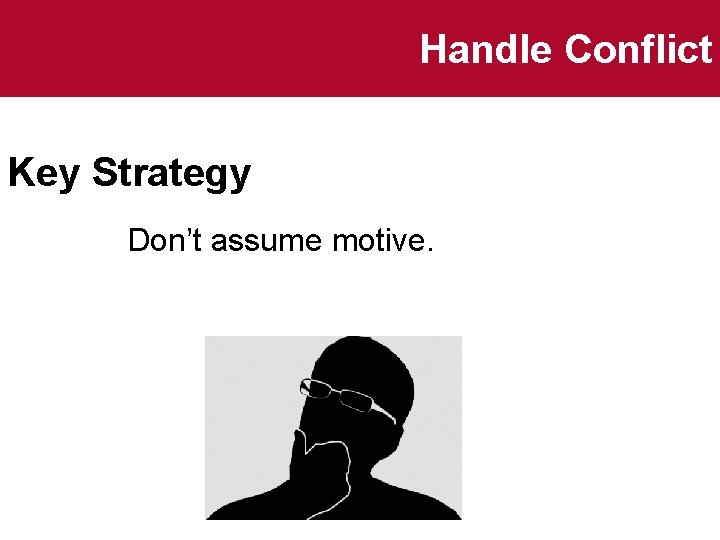 Handle Conflict

Key Strategy

Don’t assume motive.